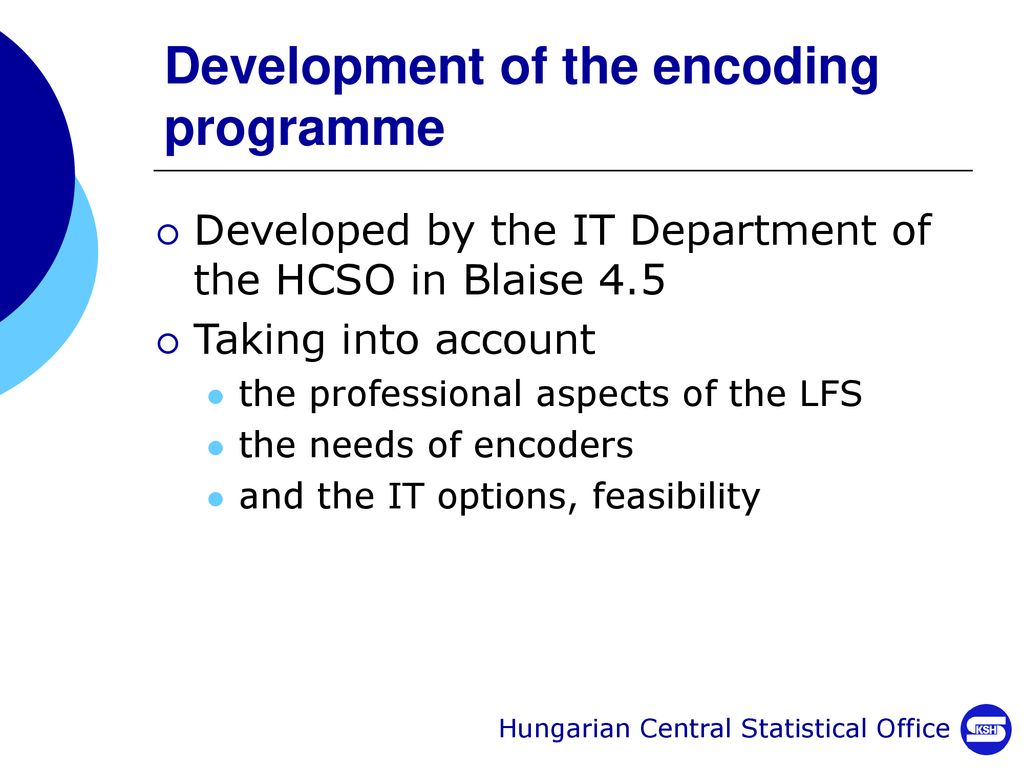 Development of the encoding programme

Developed by the IT Department of the HCSO in Blaise 4.5

Taking into account

the professional aspects of the LFS

the needs of encoders

and the IT options, feasibility

Hungarian Central Statistical Office

KSH